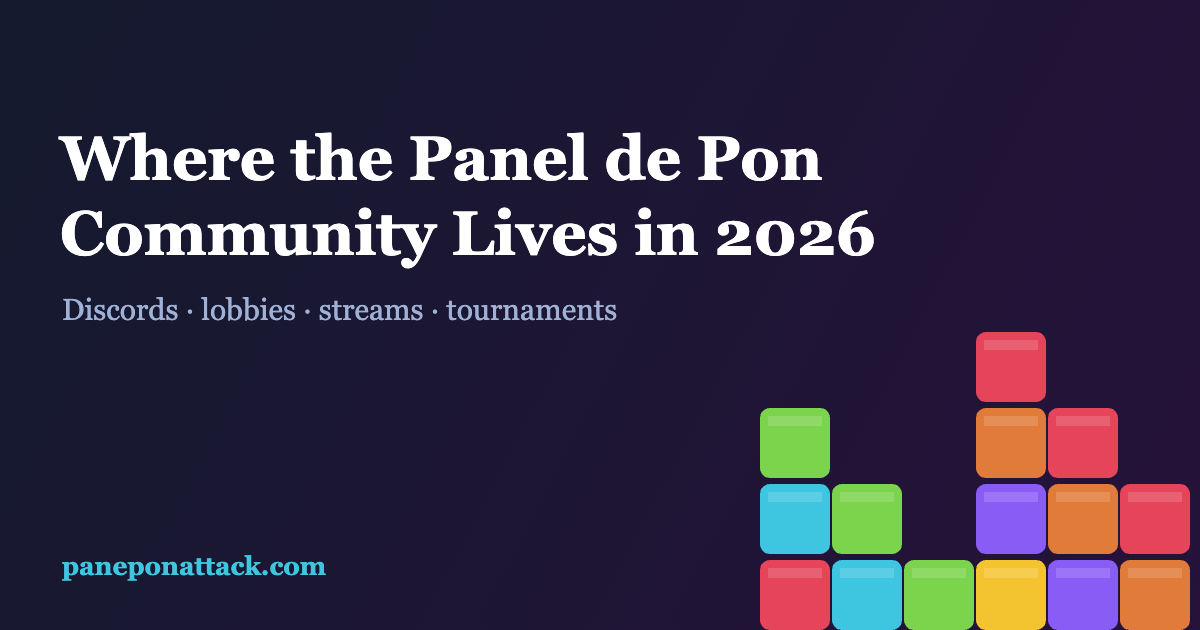 Where the Panel de Pon Community Lives in 2026

Discords · lobbies · streams · tournaments

paneponattack.com